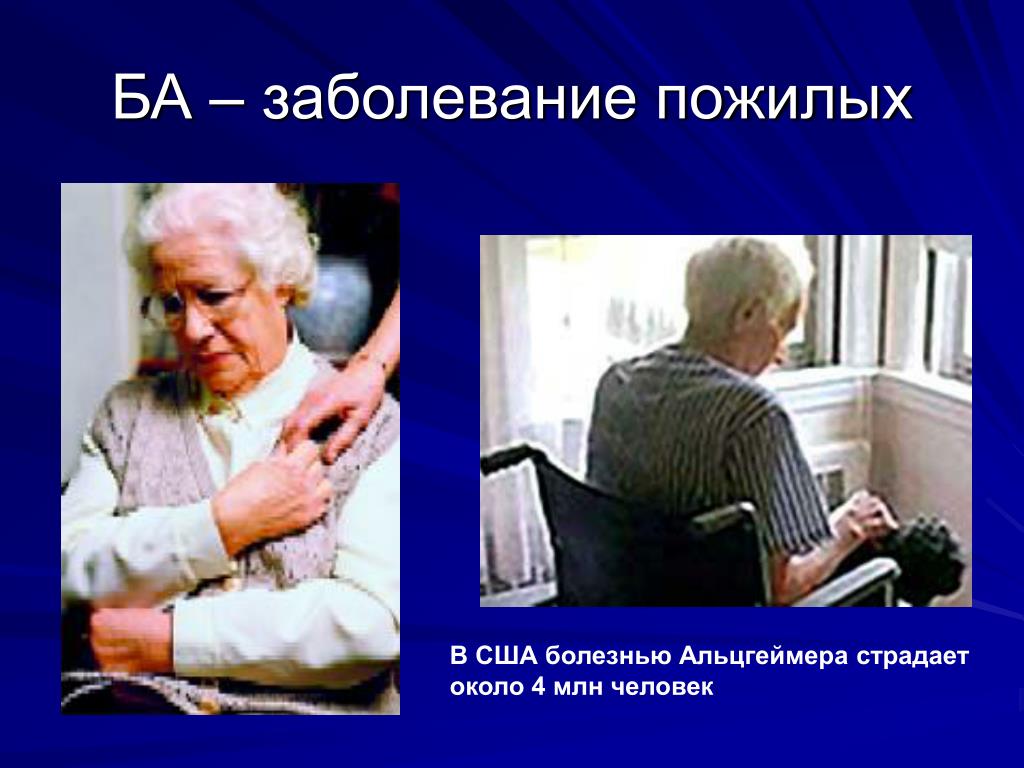 БА – заболевание пожилых

В США болезнью Альцгеймера страдает около 4 млн человек